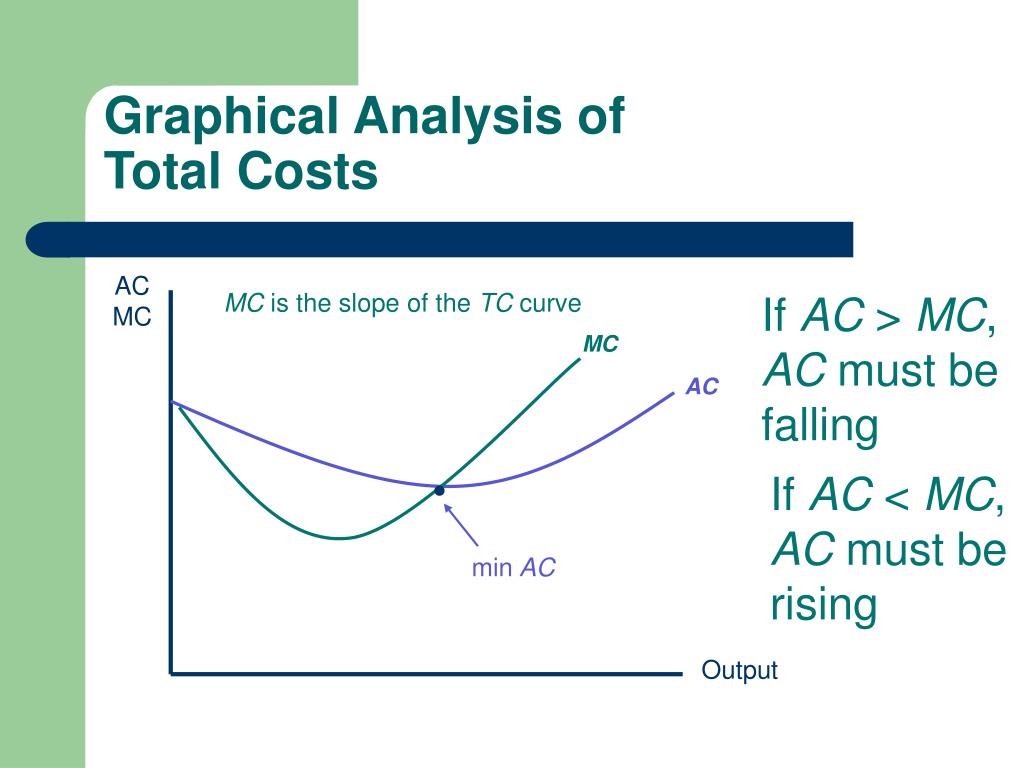 Graphical Analysis of Total Costs

AC
MC

MC is the slope of the TC curve

MC

AC

min AC

Output

If AC > MC, AC must be falling

If AC < MC, AC must be rising